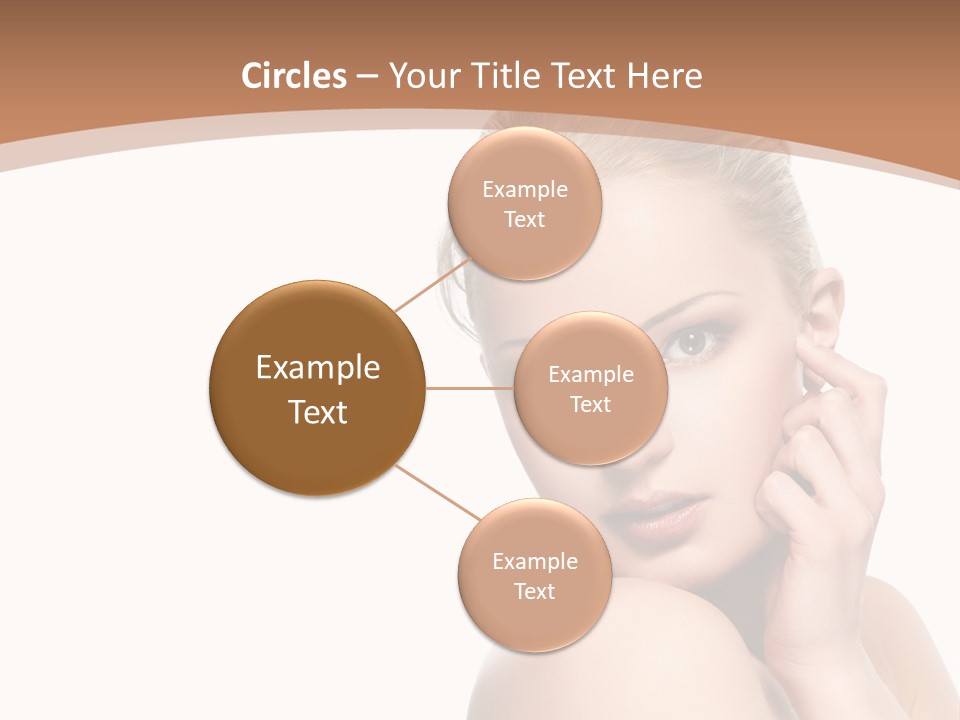 Circles – Your Title Text Here

Example Text

Example Text

Example Text

Example Text